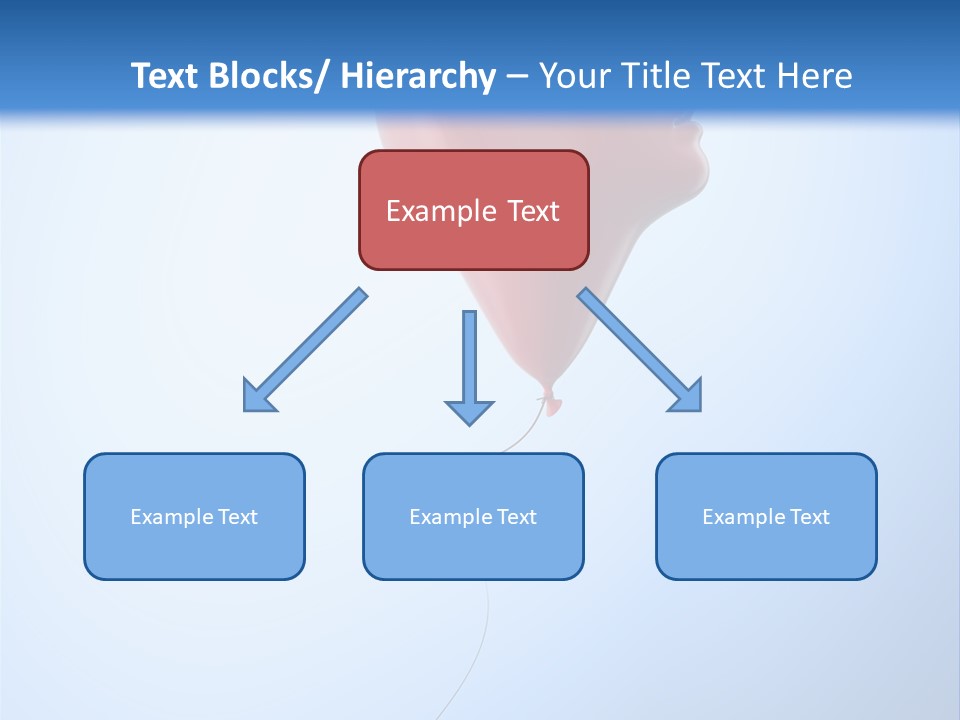 Text Blocks/ Hierarchy – Your Title Text Here

Example Text

Example Text

Example Text

Example Text